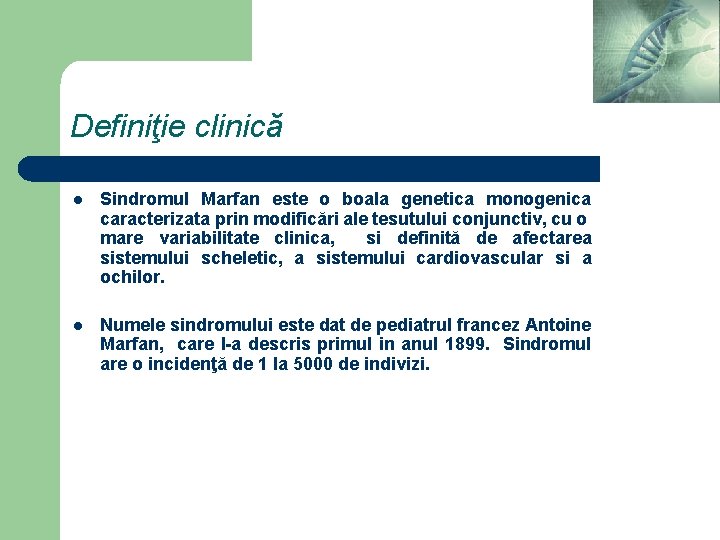 Definiţie clinică

- Sindromul Marfan este o boala genetica monogenica caracterizata prin modificări ale tesutului conjunctiv, cu o mare variabilitate clinica, si definită de afectarea sistemului scheletic, a sistemului cardiovascular si a ochilor.

- Numele sindromului este dat de pediatrul francez Antoine Marfan, care l-a descris primul in anul 1899. Sindromul are o incidenţă de 1 la 5000 de indivizi.